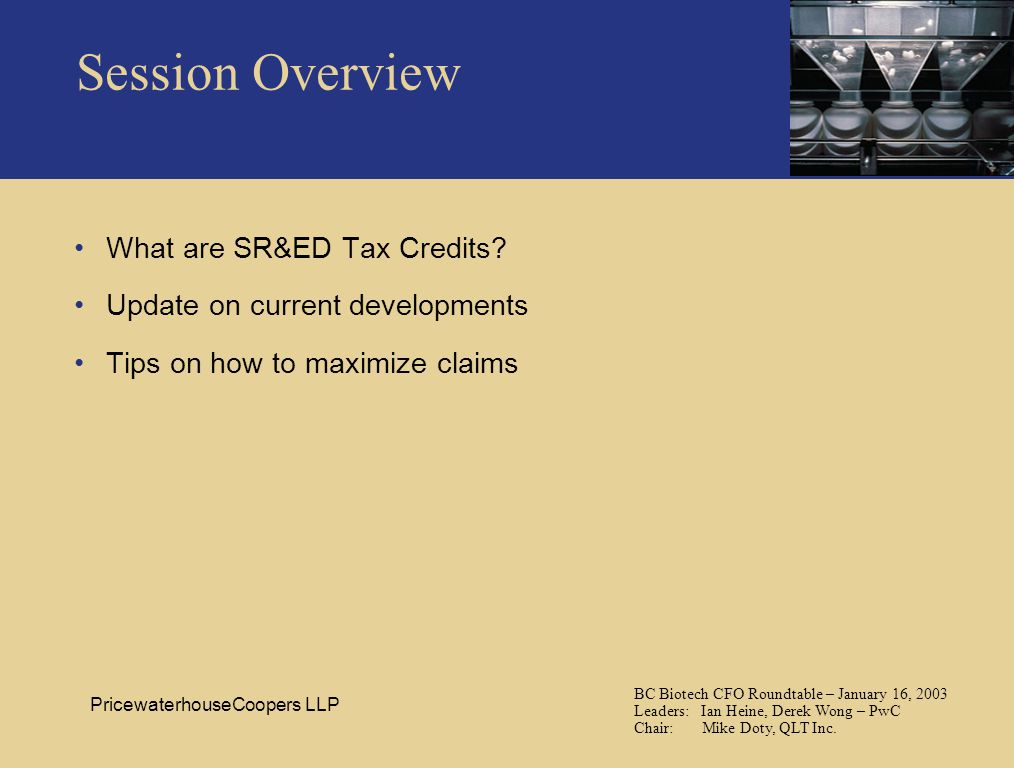 Session Overview

• What are SR&ED Tax Credits?
• Update on current developments
• Tips on how to maximize claims

PricewaterhouseCoopers LLP

BC Biotech CFO Roundtable – January 16, 2003
Leaders: Ian Heine, Derek Wong – PwC
Chair: Mike Doty, QLT Inc.